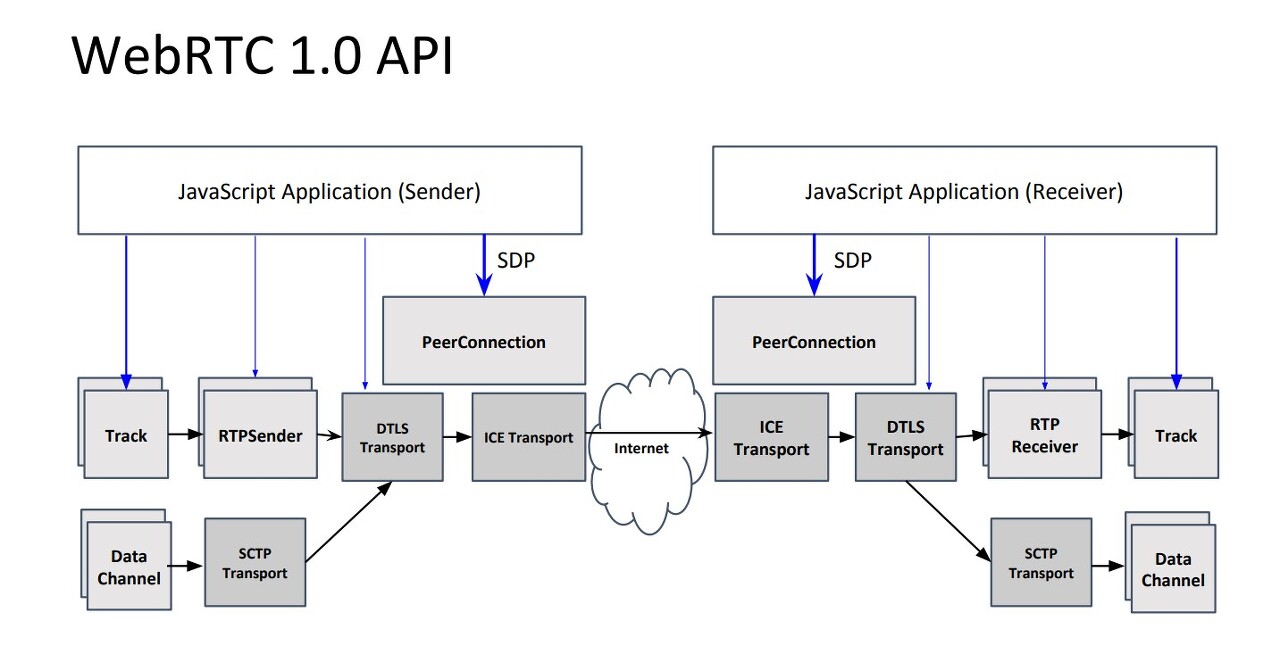 WebRTC 1.0 API

JavaScript Application (Sender)

SDP

PeerConnection

Track

RTPSender

DTLS Transport

ICE Transport

Data Channel

SCTP Transport

Internet

JavaScript Application (Receiver)

SDP

PeerConnection

ICE Transport

DTLS Transport

RTP Receiver

Track

SCTP Transport

Data Channel